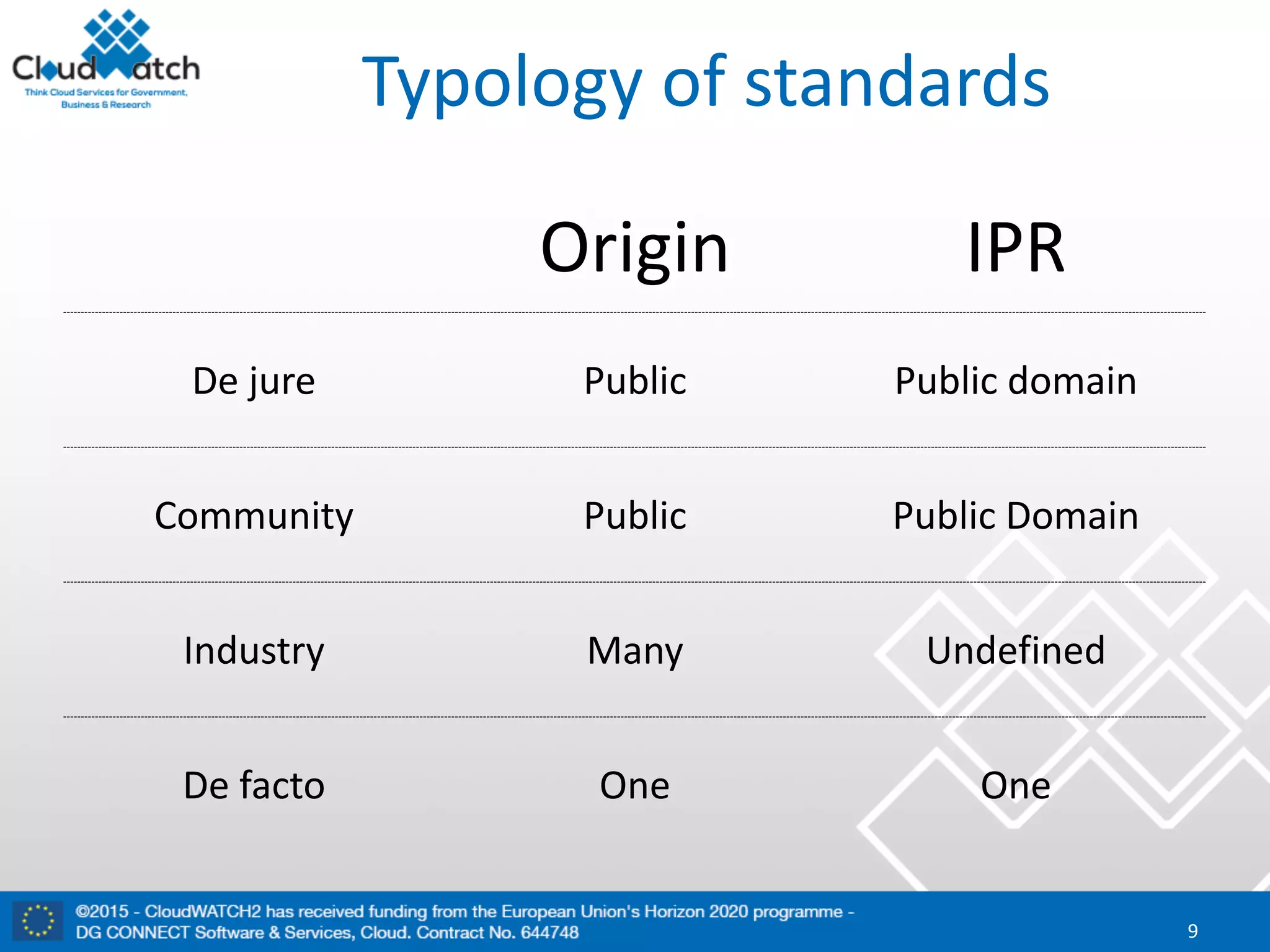 CloudWatch
Think Cloud Services for Government, Business & Research

Typology of standards

| | Origin | IPR |
|---|---|---|
| De jure | Public | Public domain |
| Community | Public | Public Domain |
| Industry | Many | Undefined |
| De facto | One | One |

©2015 - CloudWATCH2 has received funding from the European Union's Horizon 2020 programme - DG CONNECT Software & Services, Cloud. Contract No. 644748

9